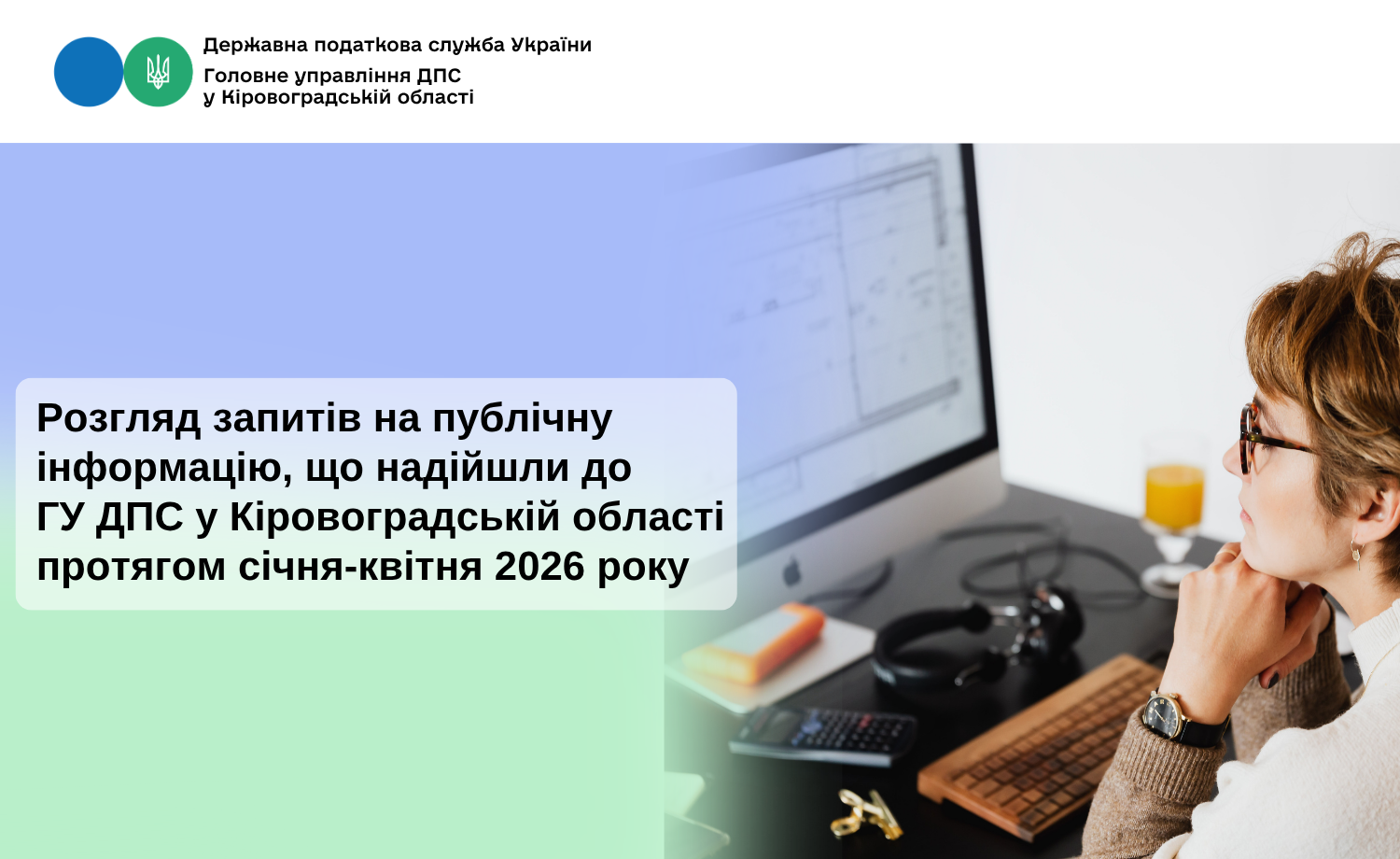 Державна податкова служба України
Головне управління ДПС
у Кіровоградській області

Розгляд запитів на публічну інформацію, що надійшли до ГУ ДПС у Кіровоградській області протягом січня-квітня 2026 року